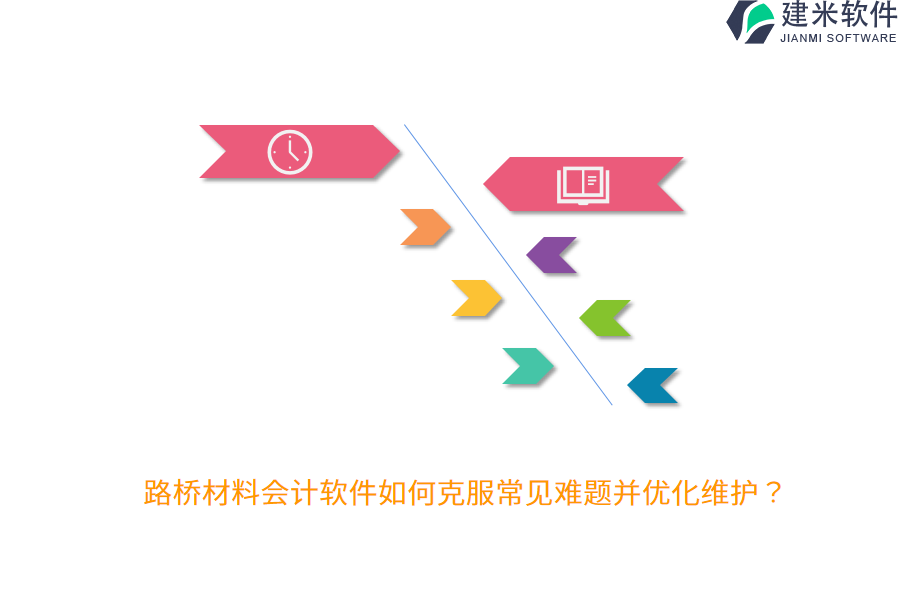 建米软件
JIANMI SOFTWARE

路桥材料会计软件如何克服常见难题并优化维护？